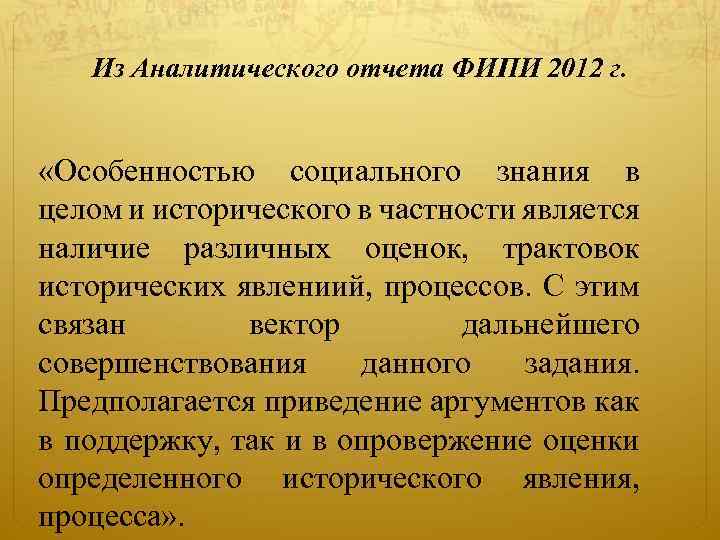 Из Аналитического отчета ФИПИ 2012 г.

«Особенностью социального знания в целом и исторического в частности является наличие различных оценок, трактовок исторических явлениий, процессов. С этим связан вектор дальнейшего совершенствования данного задания. Предполагается приведение аргументов как в поддержку, так и в опровержение оценки определенного исторического явления, процесса».